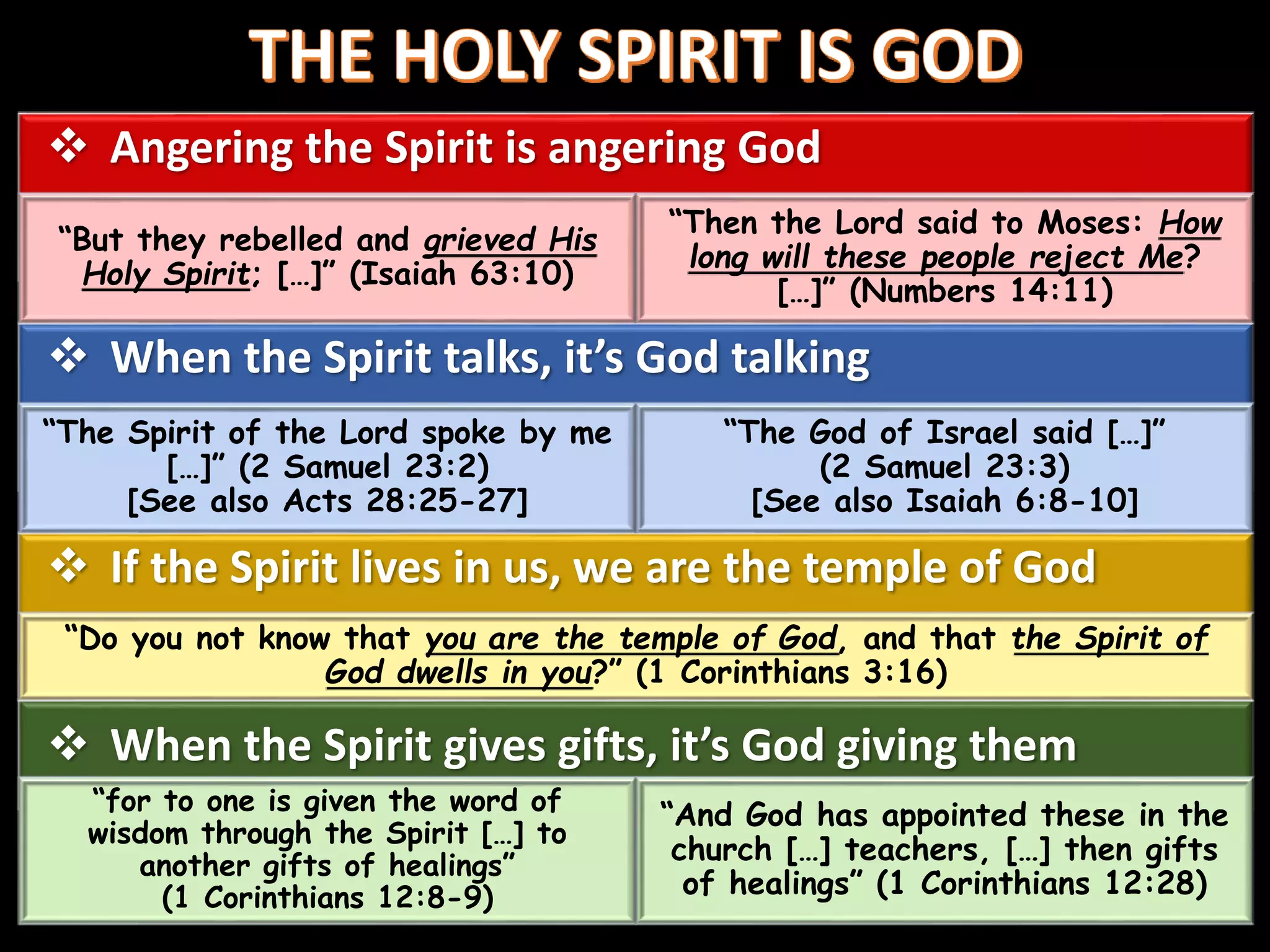 THE HOLY SPIRIT IS GOD

❖ Angering the Spirit is angering God

“But they rebelled and grieved His Holy Spirit; […]” (Isaiah 63:10)

“Then the Lord said to Moses: How long will these people reject Me? […]” (Numbers 14:11)

❖ When the Spirit talks, it’s God talking

“The Spirit of the Lord spoke by me […]” (2 Samuel 23:2) [See also Acts 28:25-27]

“The God of Israel said […]” (2 Samuel 23:3) [See also Isaiah 6:8-10]

❖ If the Spirit lives in us, we are the temple of God

“Do you not know that you are the temple of God, and that the Spirit of God dwells in you?” (1 Corinthians 3:16)

❖ When the Spirit gives gifts, it’s God giving them

“for to one is given the word of wisdom through the Spirit […] to another gifts of healings” (1 Corinthians 12:8-9)

“And God has appointed these in the church […] teachers, […] then gifts of healings” (1 Corinthians 12:28)